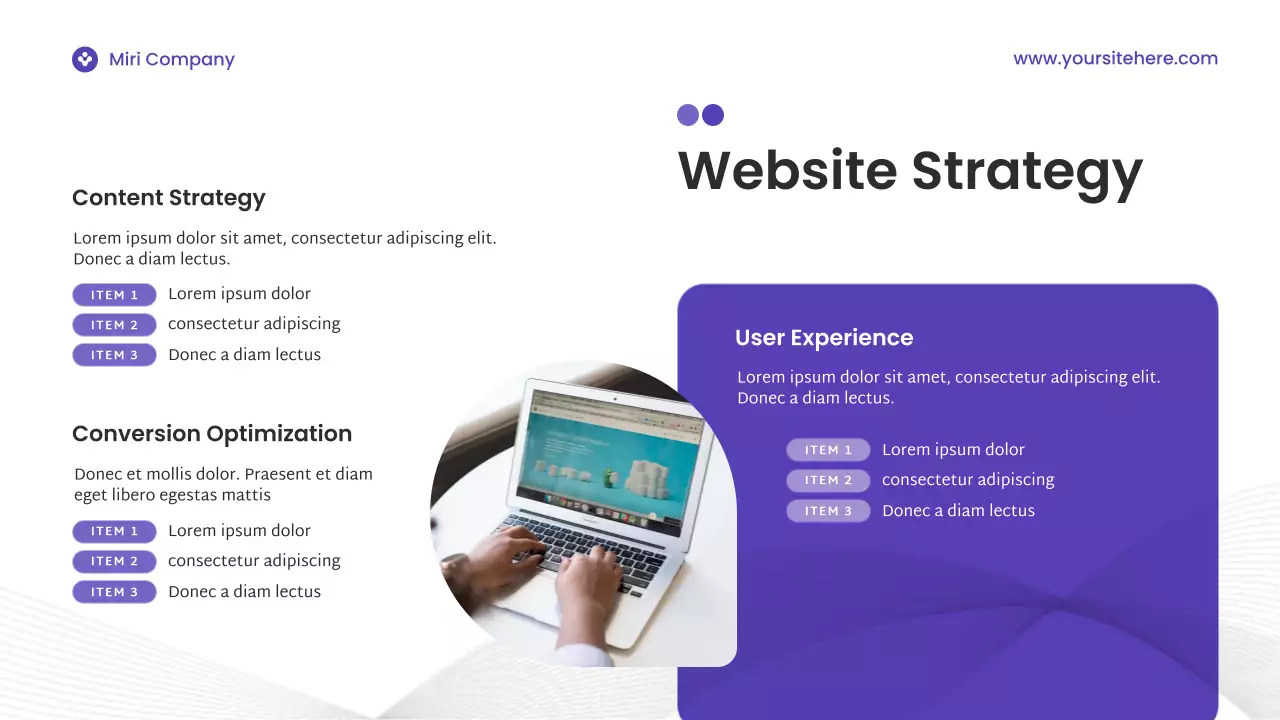 Miri Company

www.yoursitehere.com

Website Strategy

Content Strategy

Lorem ipsum dolor sit amet, consectetur adipiscing elit. Donec a diam lectus.

ITEM 1 Lorem ipsum dolor
ITEM 2 consectetur adipiscing
ITEM 3 Donec a diam lectus

Conversion Optimization

Donec et mollis dolor. Praesent et diam eget libero egestas mattis

ITEM 1 Lorem ipsum dolor
ITEM 2 consectetur adipiscing
ITEM 3 Donec a diam lectus

User Experience

Lorem ipsum dolor sit amet, consectetur adipiscing elit. Donec a diam lectus.

ITEM 1 Lorem ipsum dolor
ITEM 2 consectetur adipiscing
ITEM 3 Donec a diam lectus